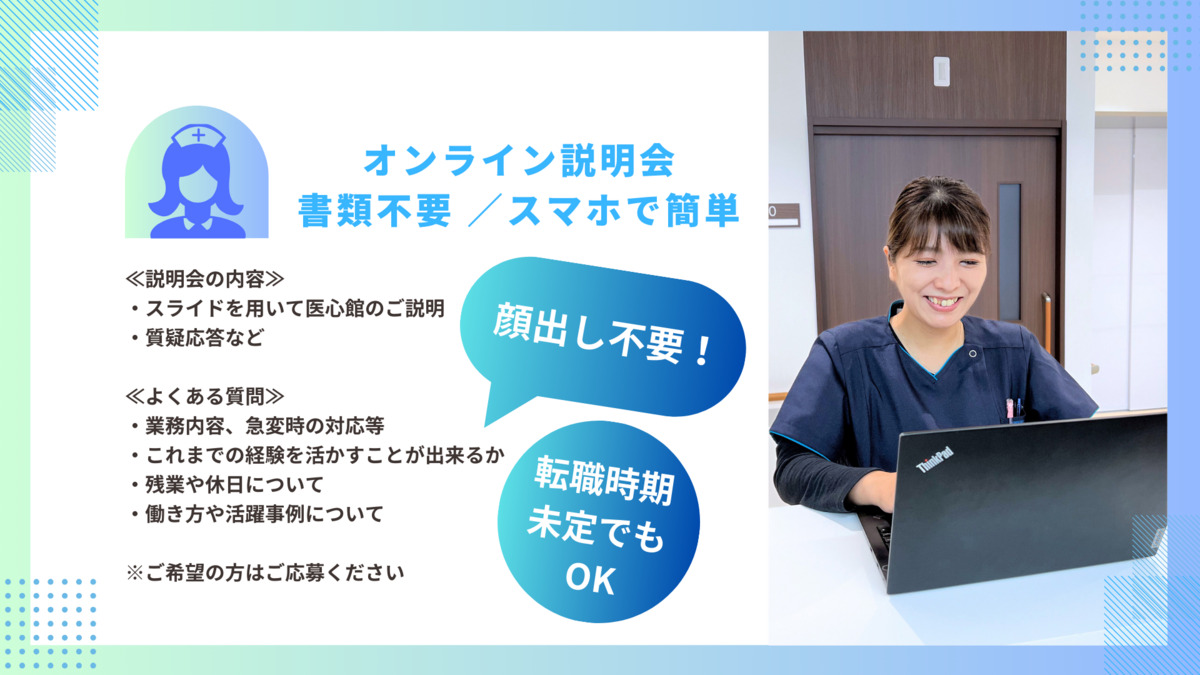 オンライン説明会
書類不要 ／スマホで簡単

≪説明会の内容≫
・スライドを用いて医心館のご説明
・質疑応答など

≪よくある質問≫
・業務内容、急変時の対応等
・これまでの経験を活かすことが出来るか
・残業や休日について
・働き方や活躍事例について

※ご希望の方はご応募ください

顔出し不要！

転職時期
未定でも
OK

ThinkPad